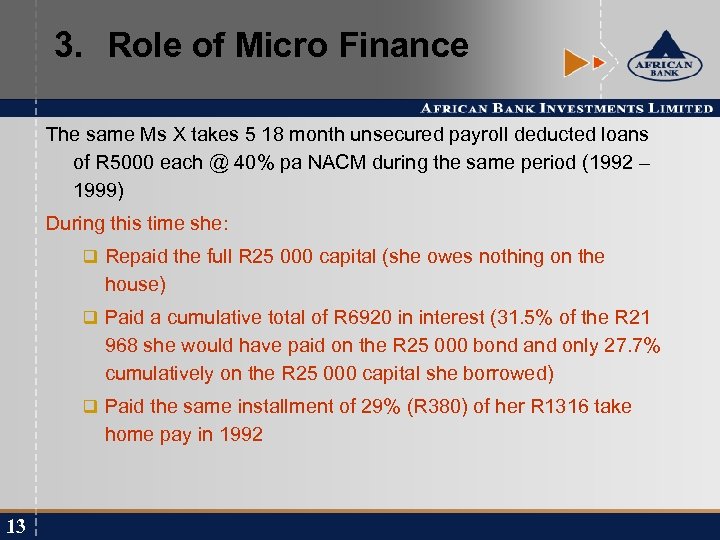 3. Role of Micro Finance

AFRICAN BANK

AFRICAN BANK INVESTMENTS LIMITED

The same Ms X takes 5 18 month unsecured payroll deducted loans of R5000 each @ 40% pa NACM during the same period (1992 – 1999)

During this time she:

❑ Repaid the full R25 000 capital (she owes nothing on the house)

❑ Paid a cumulative total of R6920 in interest (31.5% of the R21 968 she would have paid on the R25 000 bond and only 27.7% cumulatively on the R25 000 capital she borrowed)

❑ Paid the same installment of 29% (R380) of her R1316 take home pay in 1992

13